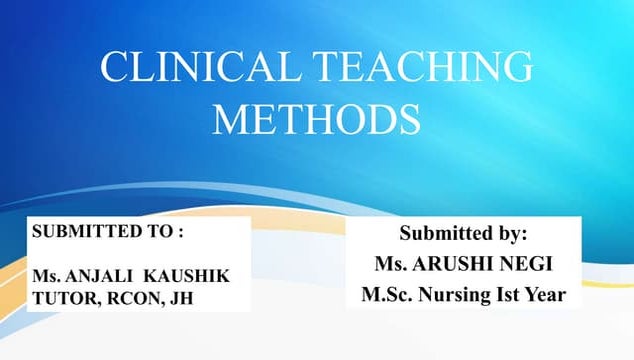 CLINICAL TEACHING METHODS

SUBMITTED TO :

Ms. ANJALI KAUSHIK
TUTOR, RCON, JH

Submitted by:
Ms. ARUSHI NEGI
M.Sc. Nursing Ist Year